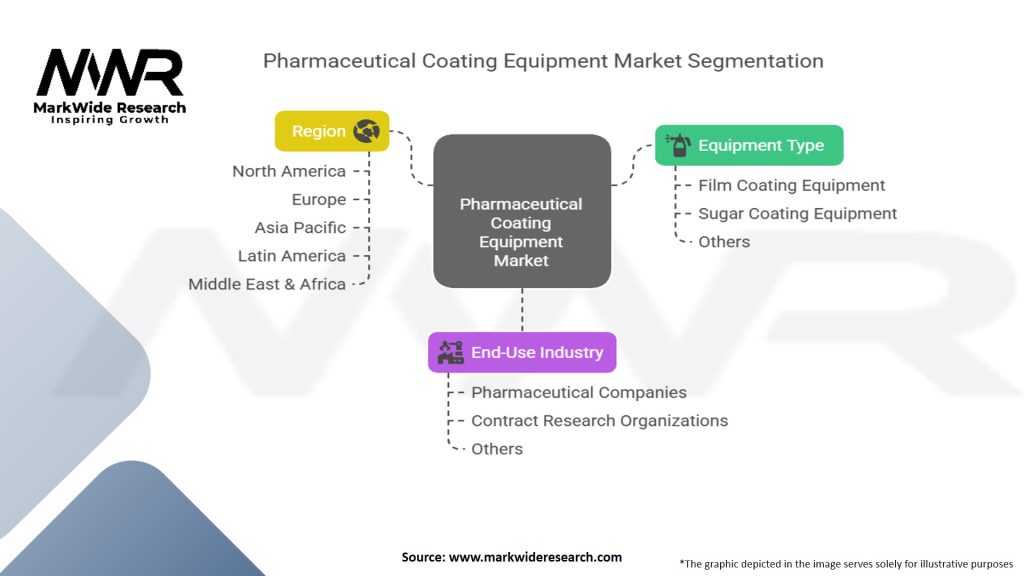 MWR
MarkWide Research
Inspiring Growth

Pharmaceutical Coating Equipment Market Segmentation

Region
North America
Europe
Asia Pacific
Latin America
Middle East & Africa

Pharmaceutical Coating Equipment Market

Equipment Type
Film Coating Equipment
Sugar Coating Equipment
Others

End-Use Industry
Pharmaceutical Companies
Contract Research Organizations
Others

Source: www.markwideresearch.com

*The graphic depicted in the image serves solely for illustrative purposes